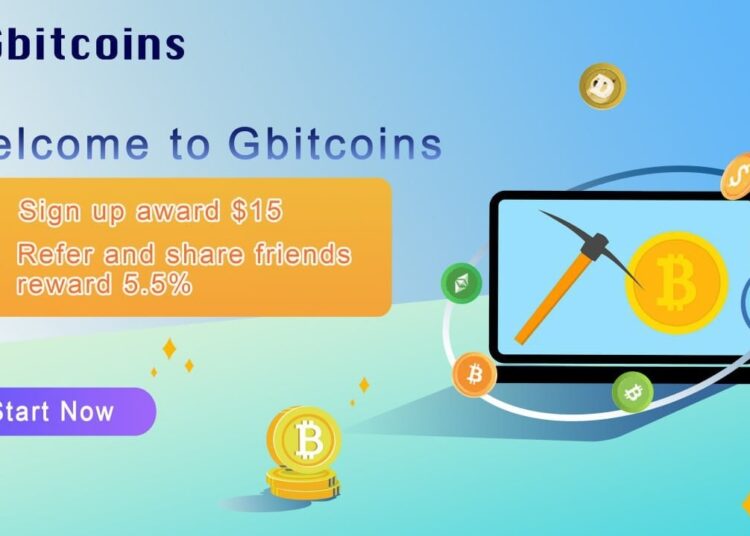 Gbitcoins

elcome to Gbitcoins

Sign up award $15

Refer and share friends reward 5.5%

Start Now